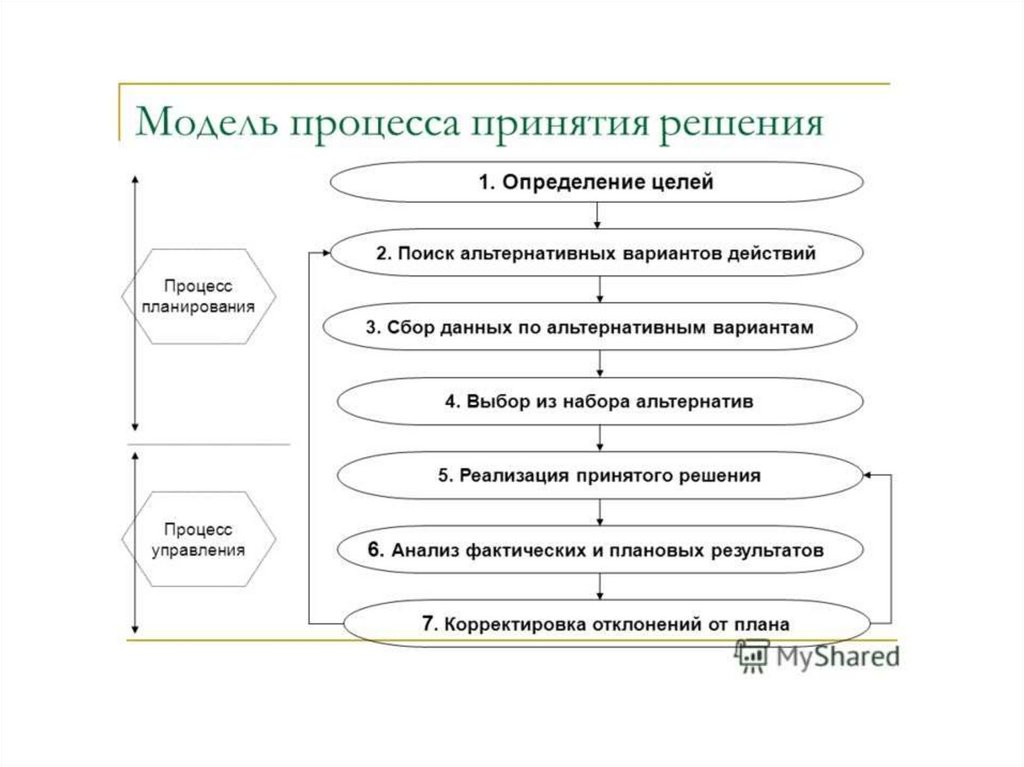 Модель процесса принятия решения

Процесс планирования

Процесс управления

1. Определение целей

2. Поиск альтернативных вариантов действий

3. Сбор данных по альтернативным вариантам

4. Выбор из набора альтернатив

5. Реализация принятого решения

6. Анализ фактических и плановых результатов

7. Корректировка отклонений от плана

MyShared